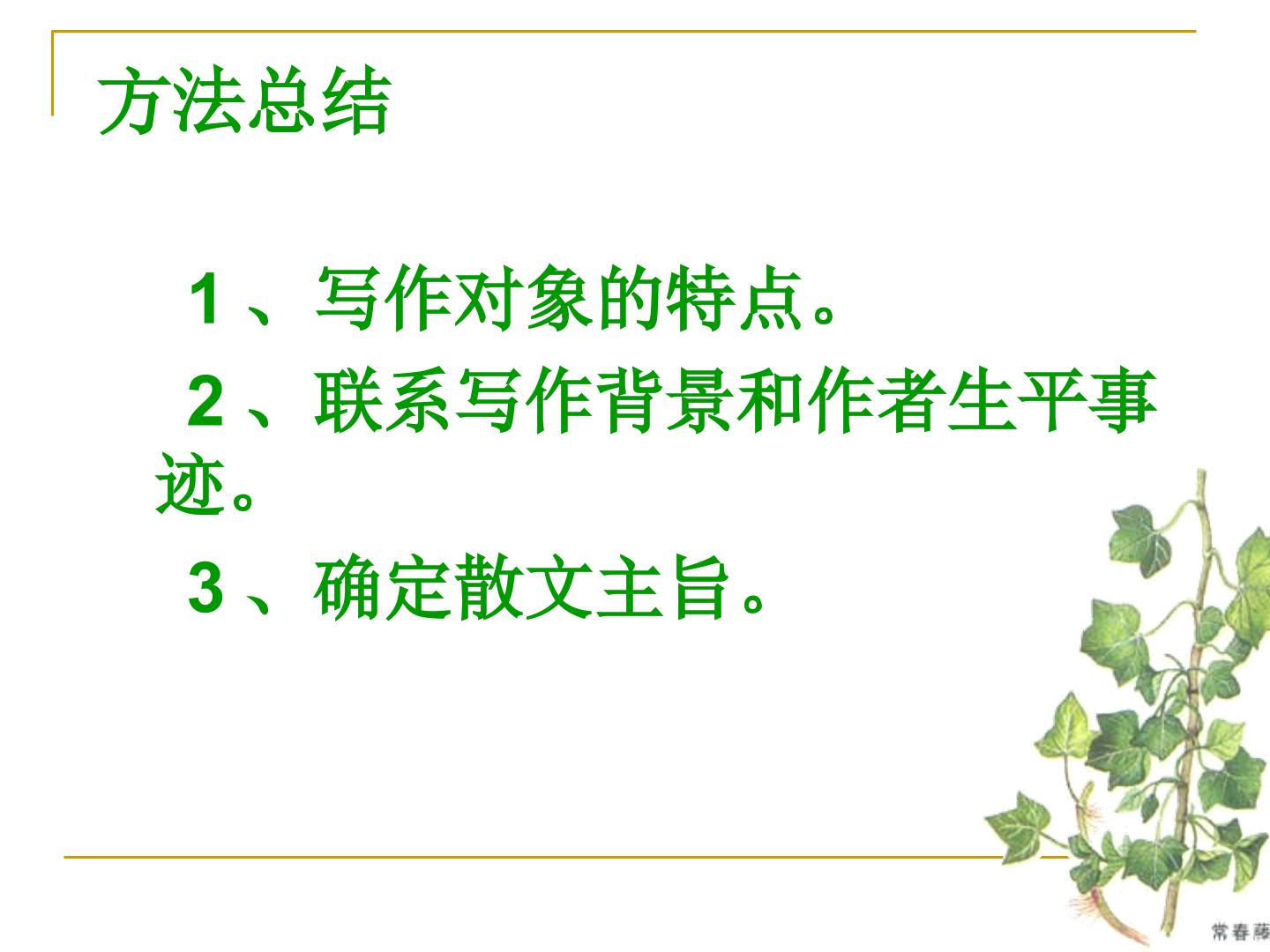 方法总结

1、写作对象的特点。

2、联系写作背景和作者生平事迹。

3、确定散文主旨。

常春藤